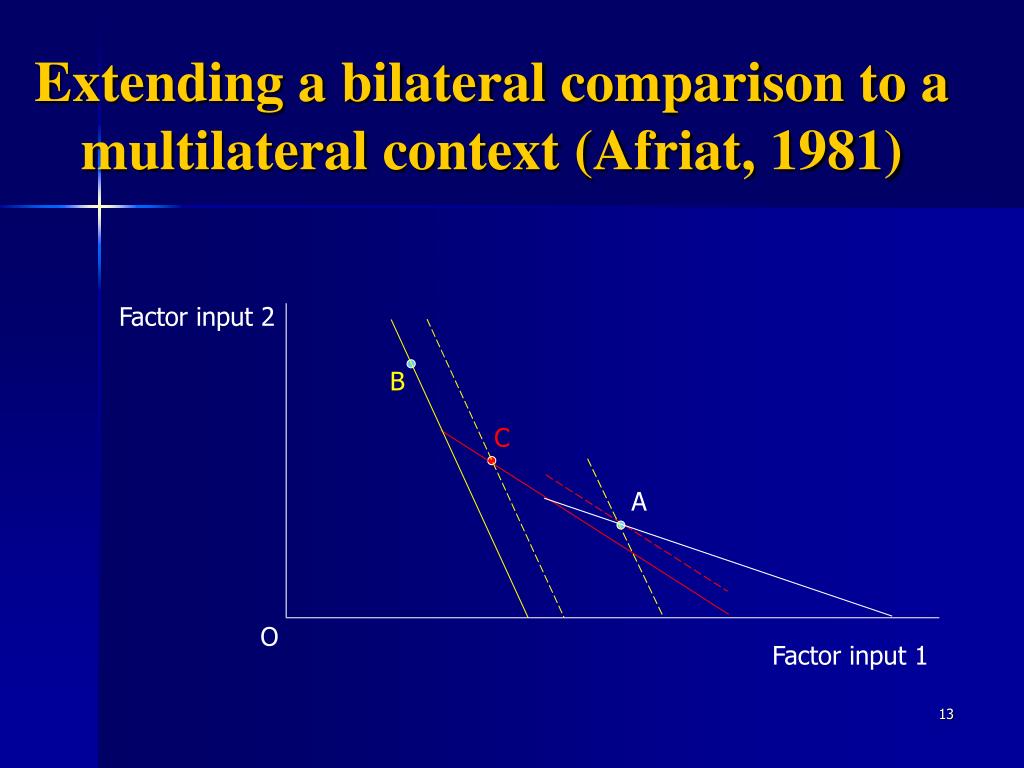 Extending a bilateral comparison to a multilateral context (Afriat, 1981)

Factor input 2

B

C

A

O

Factor input 1

13